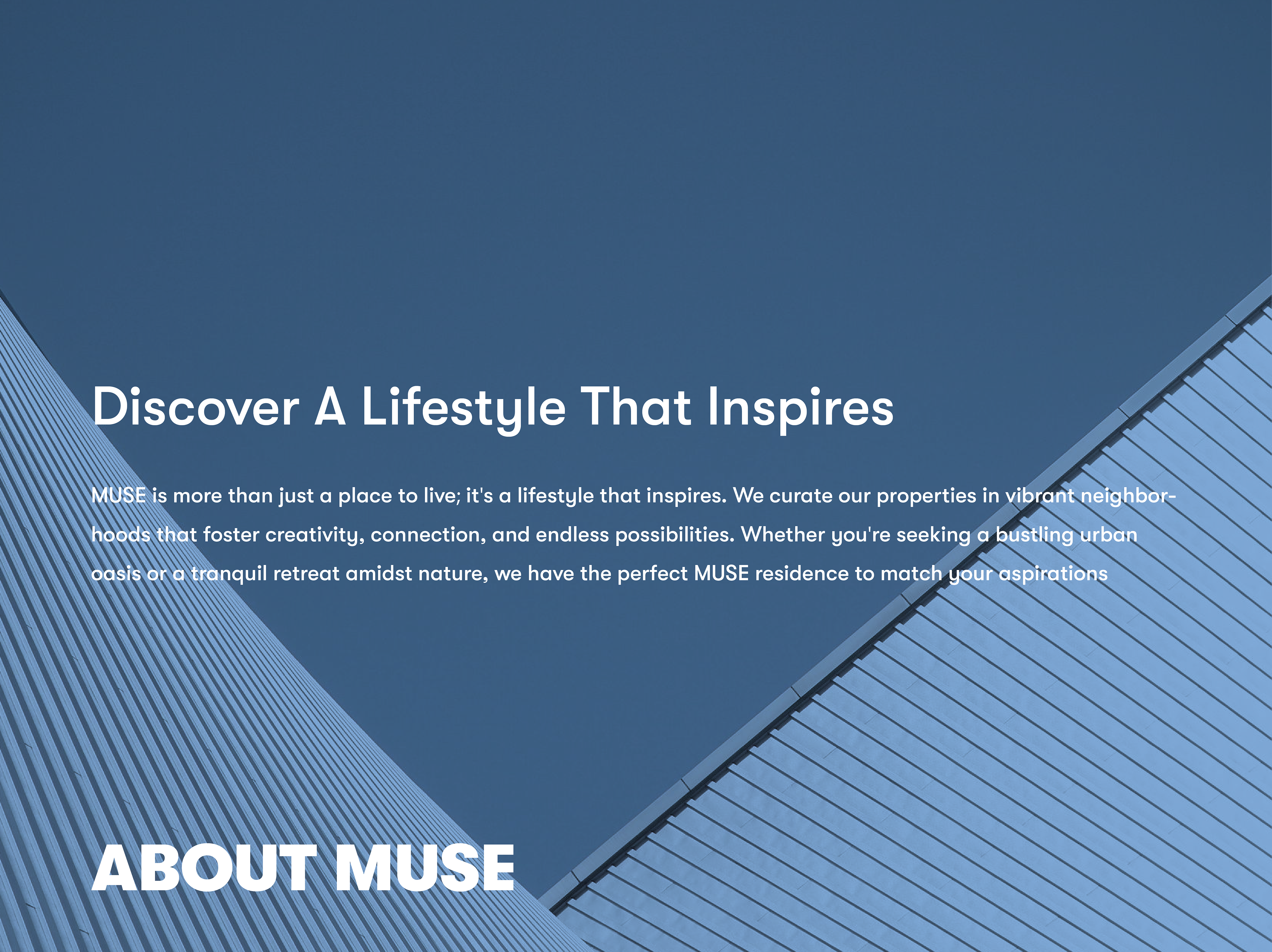 Discover A Lifestyle That Inspires

MUSE is more than just a place to live; it's a lifestyle that inspires. We curate our properties in vibrant neighborhoods that foster creativity, connection, and endless possibilities. Whether you're seeking a bustling urban oasis or a tranquil retreat amidst nature, we have the perfect MUSE residence to match your aspirations

ABOUT MUSE